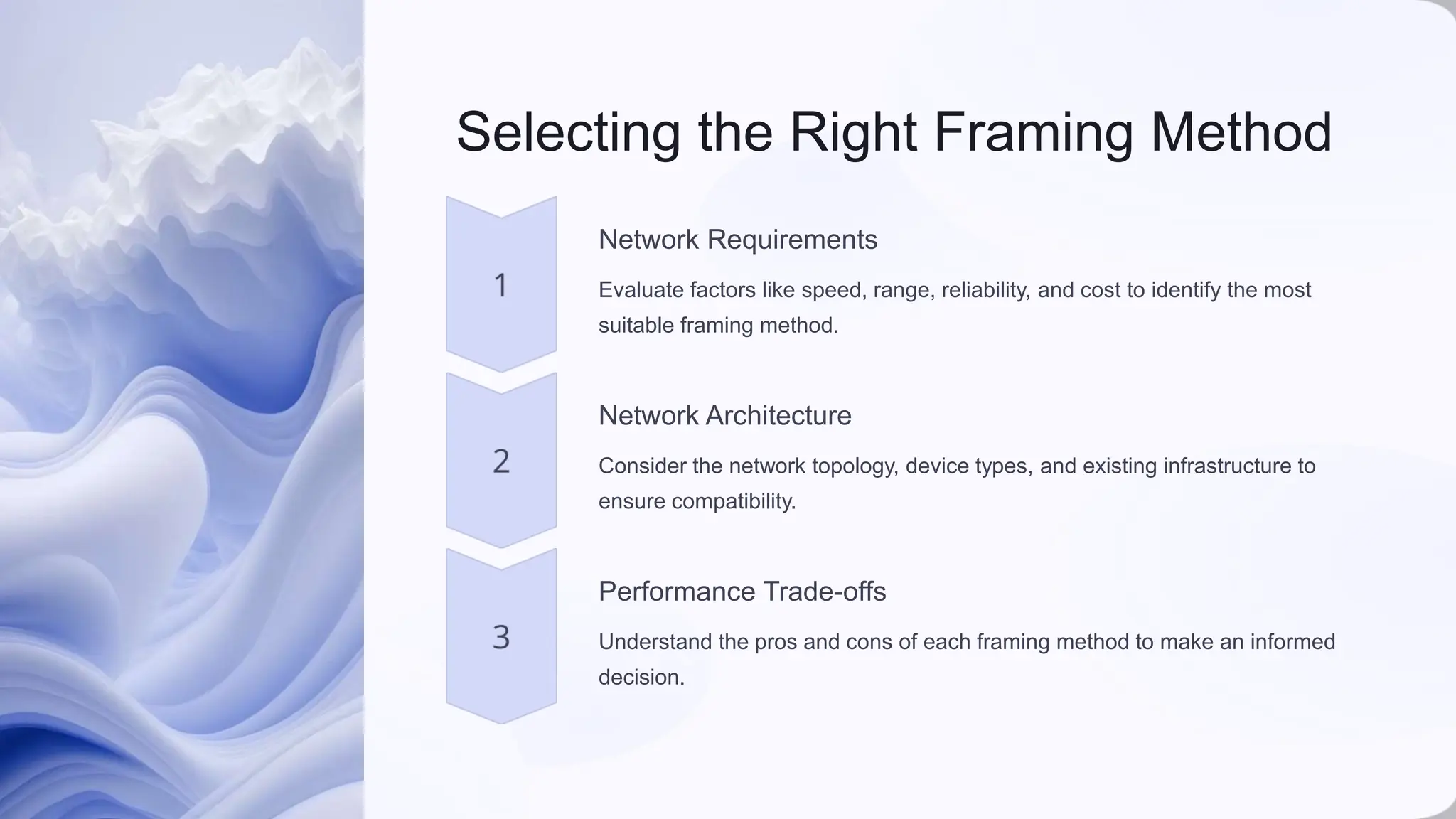 Selecting the Right Framing Method

1

Network Requirements

Evaluate factors like speed, range, reliability, and cost to identify the most suitable framing method.

2

Network Architecture

Consider the network topology, device types, and existing infrastructure to ensure compatibility.

3

Performance Trade-offs

Understand the pros and cons of each framing method to make an informed decision.